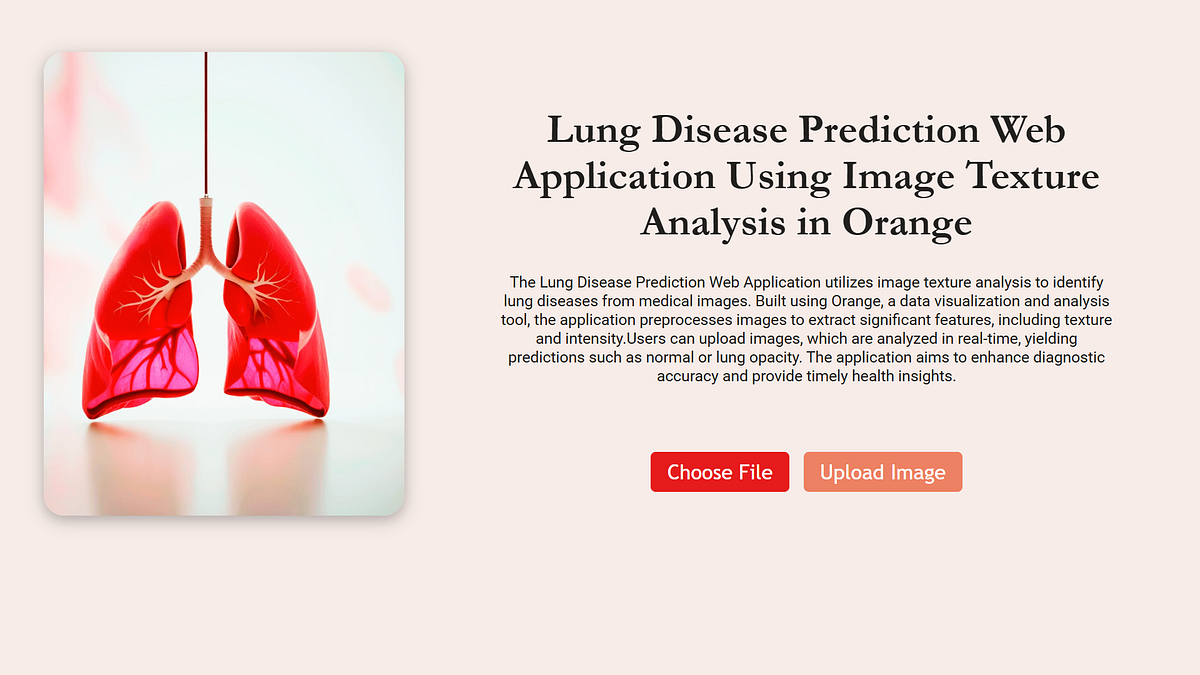 Lung Disease Prediction Web Application Using Image Texture Analysis in Orange

The Lung Disease Prediction Web Application utilizes image texture analysis to identify lung diseases from medical images. Built using Orange, a data visualization and analysis tool, the application preprocesses images to extract significant features, including texture and intensity.Users can upload images, which are analyzed in real-time, yielding predictions such as normal or lung opacity. The application aims to enhance diagnostic accuracy and provide timely health insights.

Choose File

Upload Image